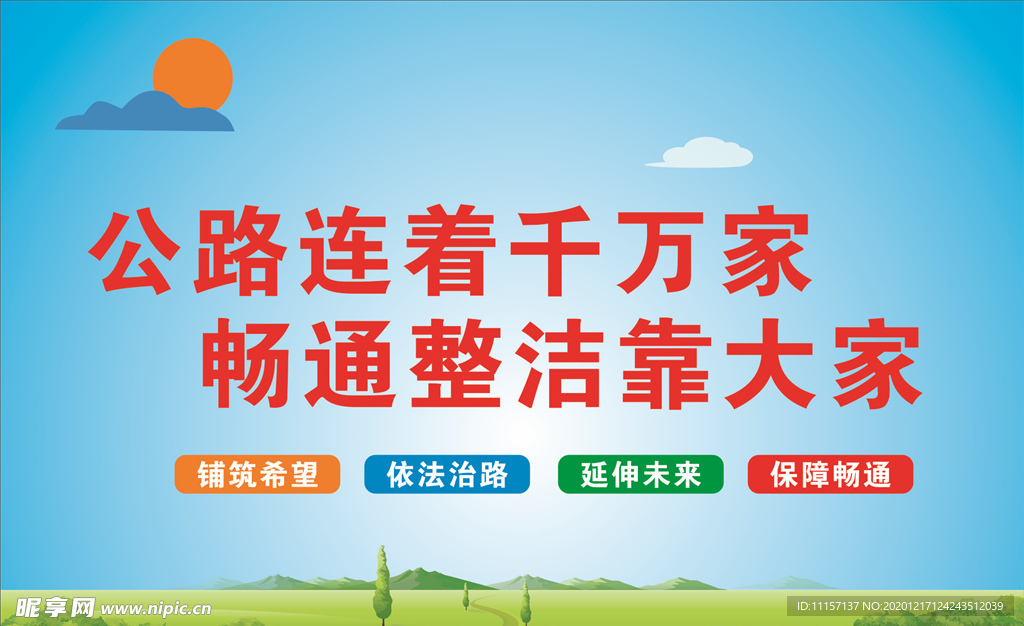 公路连着千万家
畅通整洁靠大家

铺筑希望 依法治路 延伸未来 保障畅通

昵享网 www.nipic.cn

ID:11157137 NO:20201217124243512039